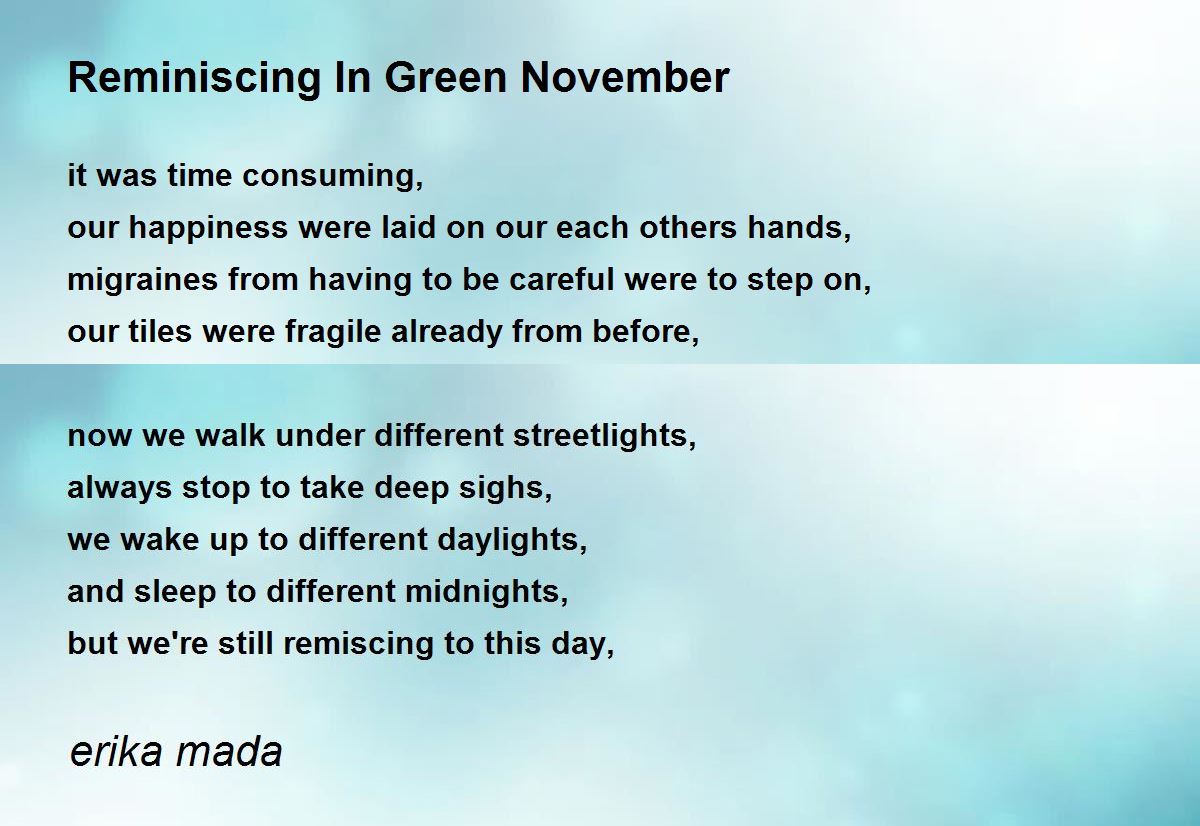 Reminiscing In Green November

it was time consuming,
our happiness were laid on our each others hands,
migraines from having to be careful were to step on,
our tiles were fragile already from before,

now we walk under different streetlights,
always stop to take deep sighs,
we wake up to different daylights,
and sleep to different midnights,
but we're still remiscing to this day,

erika mada